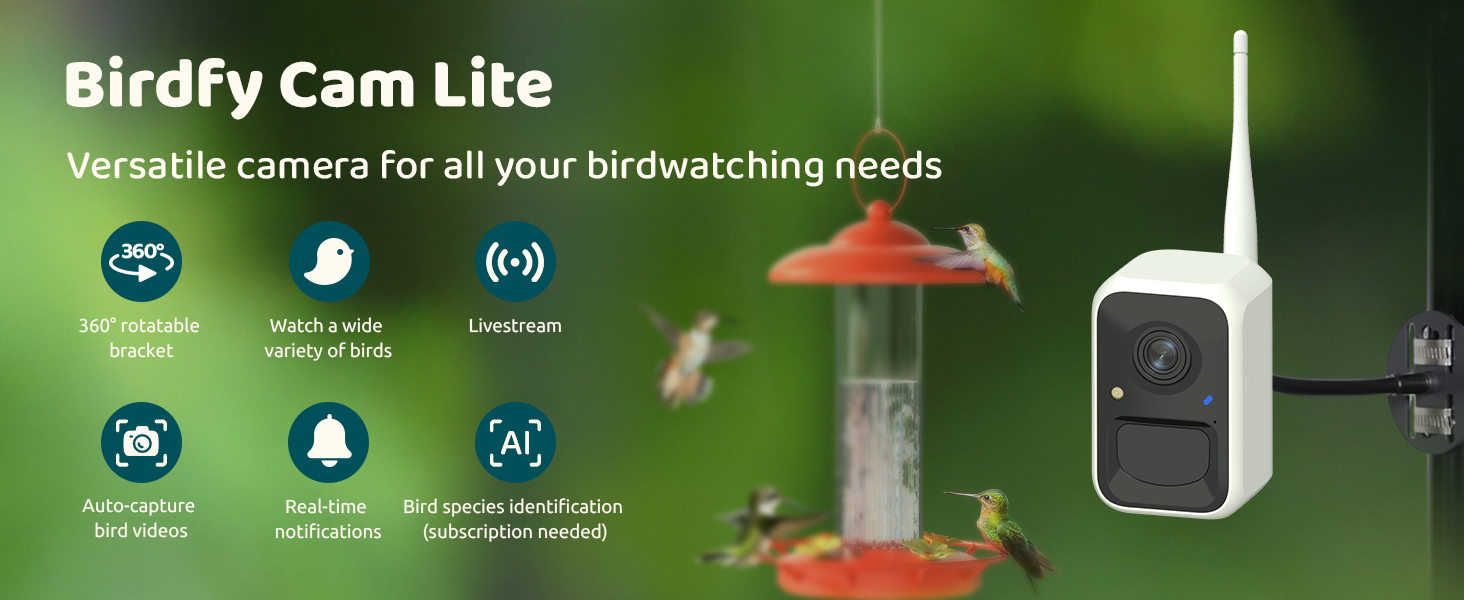 Birdfy Cam Lite

Versatile camera for all your birdwatching needs

360°

360° rotatable bracket

Watch a wide variety of birds

Livestream

Auto-capture bird videos

Real-time notifications

AI

Bird species identification (subscription needed)